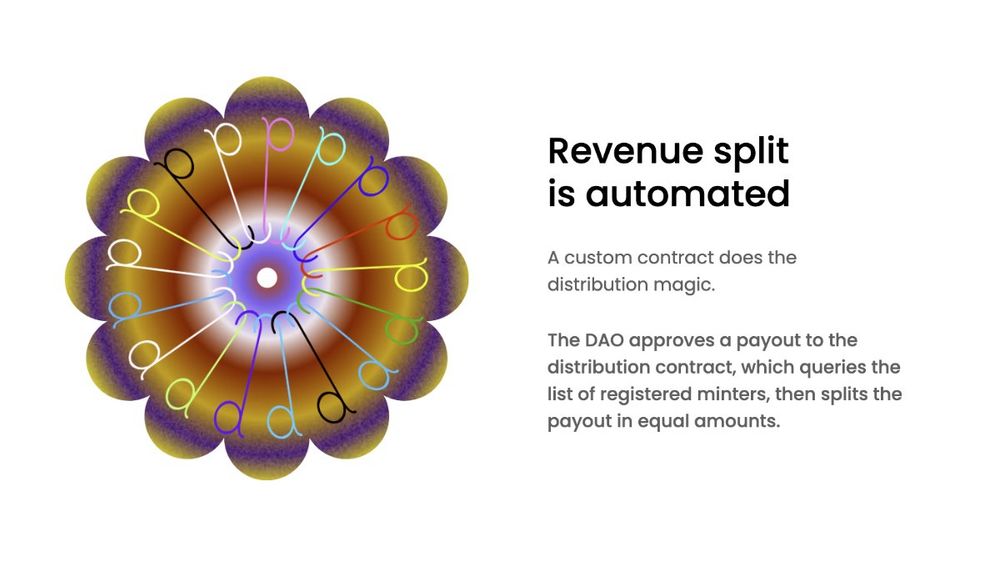 Revenue split is automated

A custom contract does the distribution magic.

The DAO approves a payout to the distribution contract, which queries the list of registered minters, then splits the payout in equal amounts.